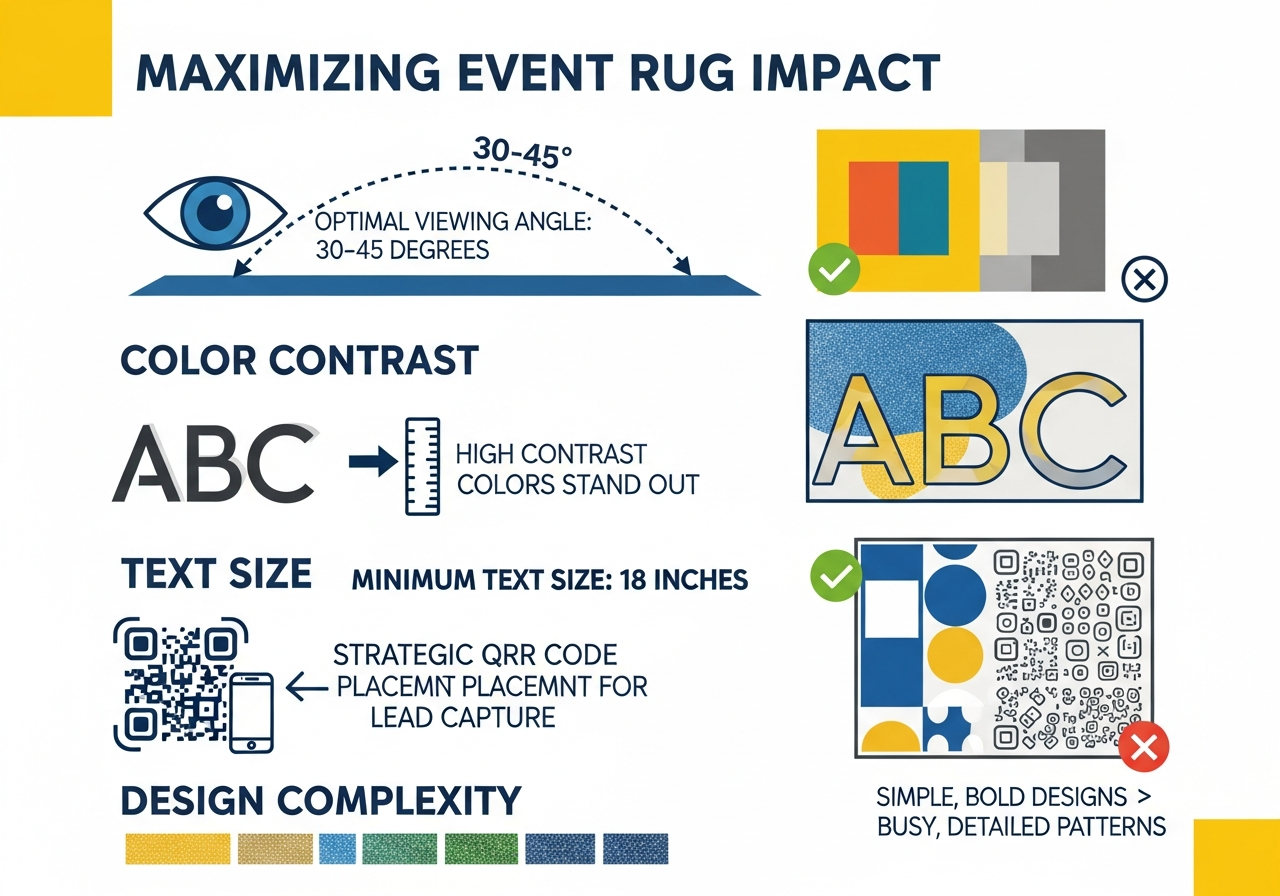 MAXIMIZING EVENT RUG IMPACT

30-45°

OPTIMAL VIEWING ANGLE: 30–45 DEGREES

COLOR CONTRAST

ABC

HIGH CONTRAST COLORS STAND OUT

ABC

TEXT SIZE

MINIMUM TEXT SIZE: 18 INCHES

STRATEGIC QRR CODE PLACEMNT PLACEMNT FOR LEAD CAPTURE

DESIGN COMPLEXITY

SIMPLE, BOLD DESIGNS > BUSY, DETAILED PATTERNS